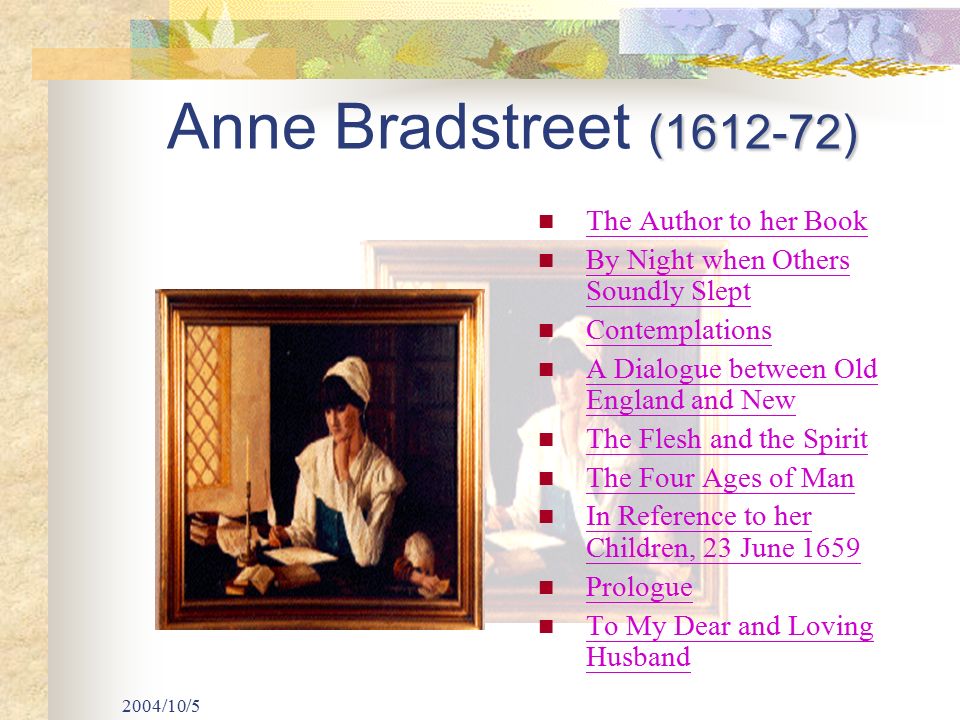 Anne Bradstreet (1612-72)

- The Author to her Book
- By Night when Others Soundly Slept
- Contemplations
- A Dialogue between Old England and New
- The Flesh and the Spirit
- The Four Ages of Man
- In Reference to her Children, 23 June 1659
- Prologue
- To My Dear and Loving Husband

2004/10/5